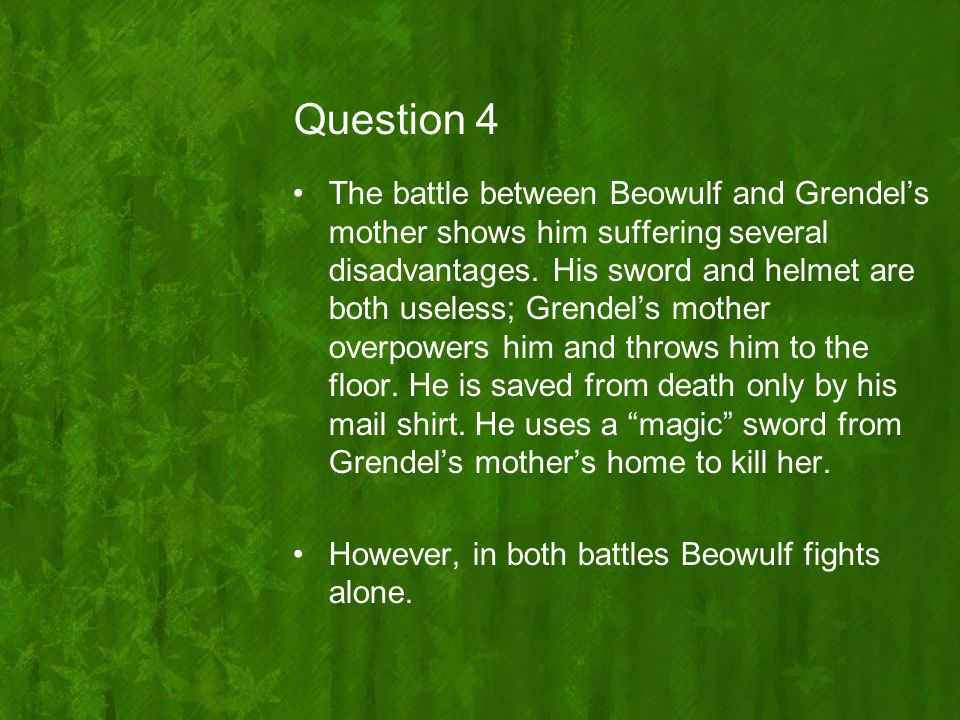 Question 4

• The battle between Beowulf and Grendel’s mother shows him suffering several disadvantages. His sword and helmet are both useless; Grendel’s mother overpowers him and throws him to the floor. He is saved from death only by his mail shirt. He uses a “magic” sword from Grendel’s mother’s home to kill her.

• However, in both battles Beowulf fights alone.